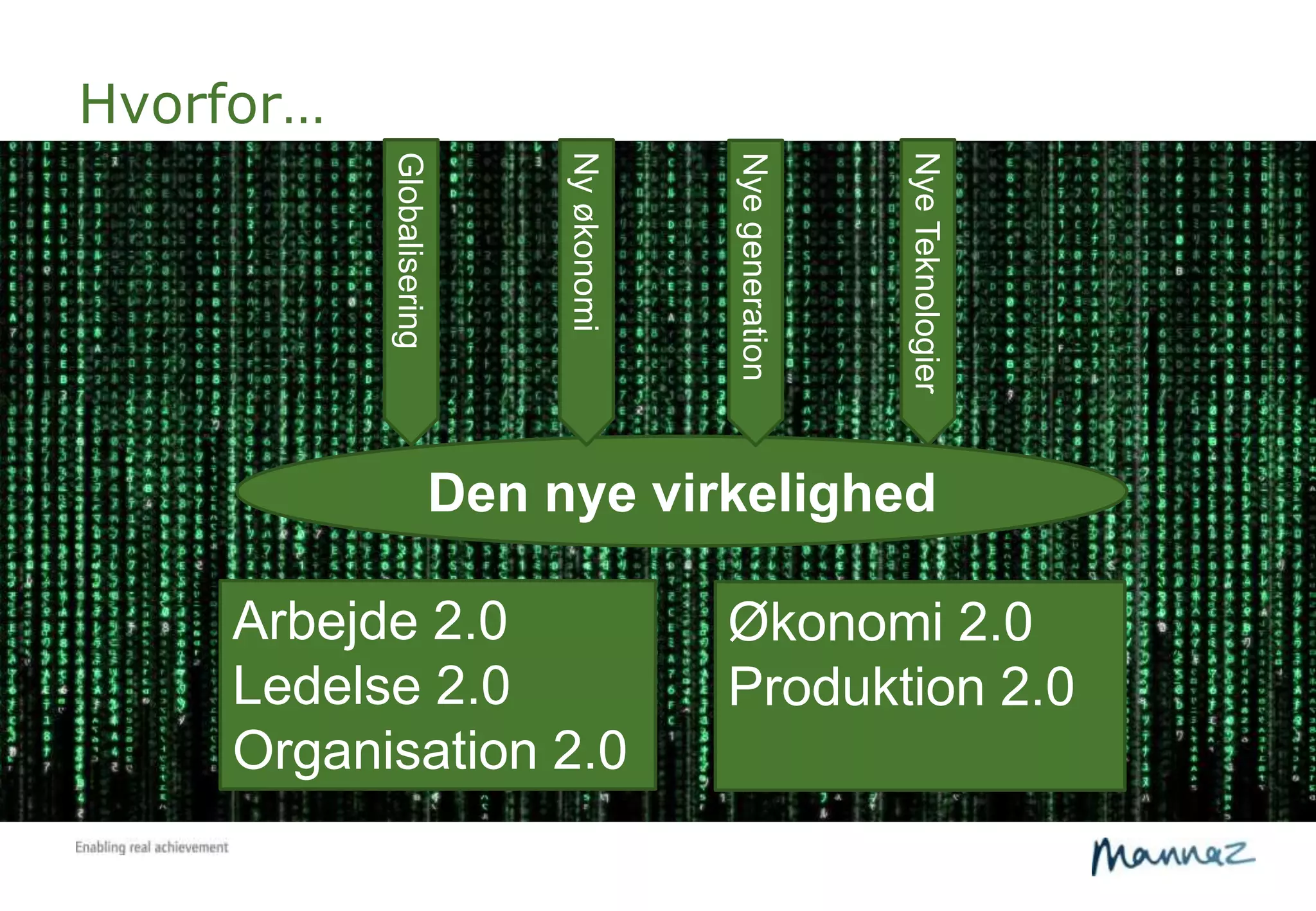 Hvorfor…

Globalisering

Ny økonomi

Nye generation

Nye Teknologier

Den nye virkelighed

Arbejde 2.0
Ledelse 2.0
Organisation 2.0

Økonomi 2.0
Produktion 2.0

Enabling real achievement

Mannaz